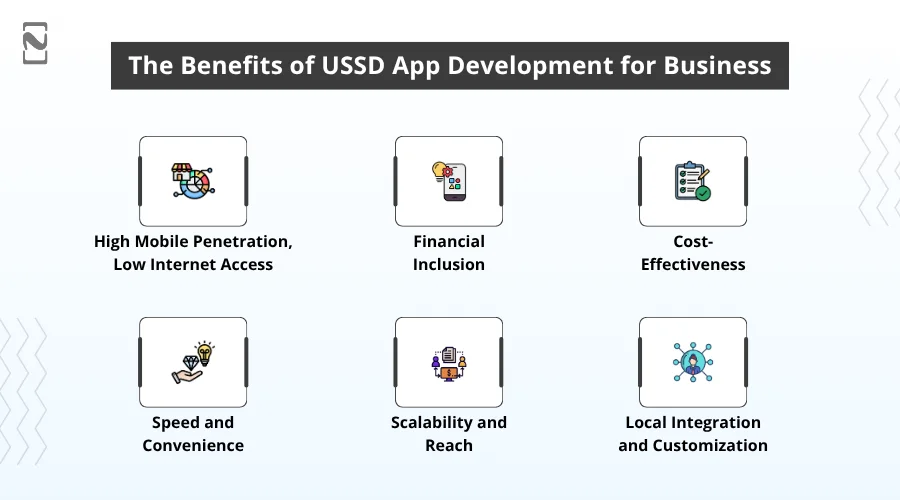 The Benefits of USSD App Development for Business

High Mobile Penetration, Low Internet Access

Financial Inclusion

Cost-Effectiveness

Speed and Convenience

Scalability and Reach

Local Integration and Customization